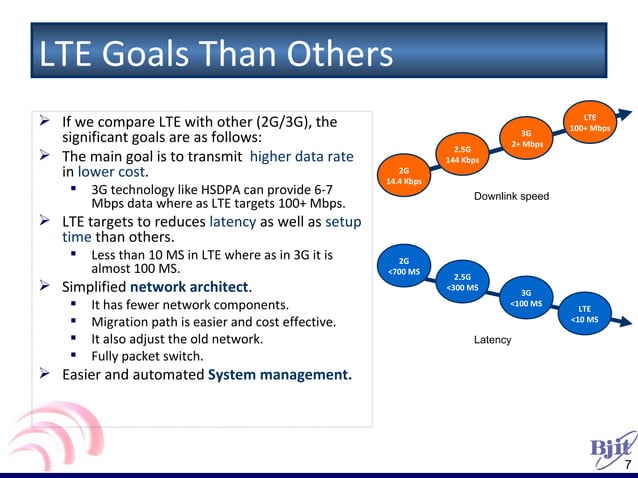 LTE Goals Than Others

➢ If we compare LTE with other (2G/3G), the significant goals are as follows:
➢ The main goal is to transmit higher data rate in lower cost.
▪ 3G technology like HSDPA can provide 6-7 Mbps data where as LTE targets 100+ Mbps.
➢ LTE targets to reduces latency as well as setup time than others.
▪ Less than 10 MS in LTE where as in 3G it is almost 100 MS.
➢ Simplified network architect.
▪ It has fewer network components.
▪ Migration path is easier and cost effective.
▪ It also adjust the old network.
▪ Fully packet switch.
➢ Easier and automated System management.

2G 14.4 Kbps
2.5G 144 Kbps
3G 2+ Mbps
LTE 100+ Mbps
Downlink speed

2G <700 MS
2.5G <300 MS
3G <100 MS
LTE <10 MS
Latency

Bjit
7